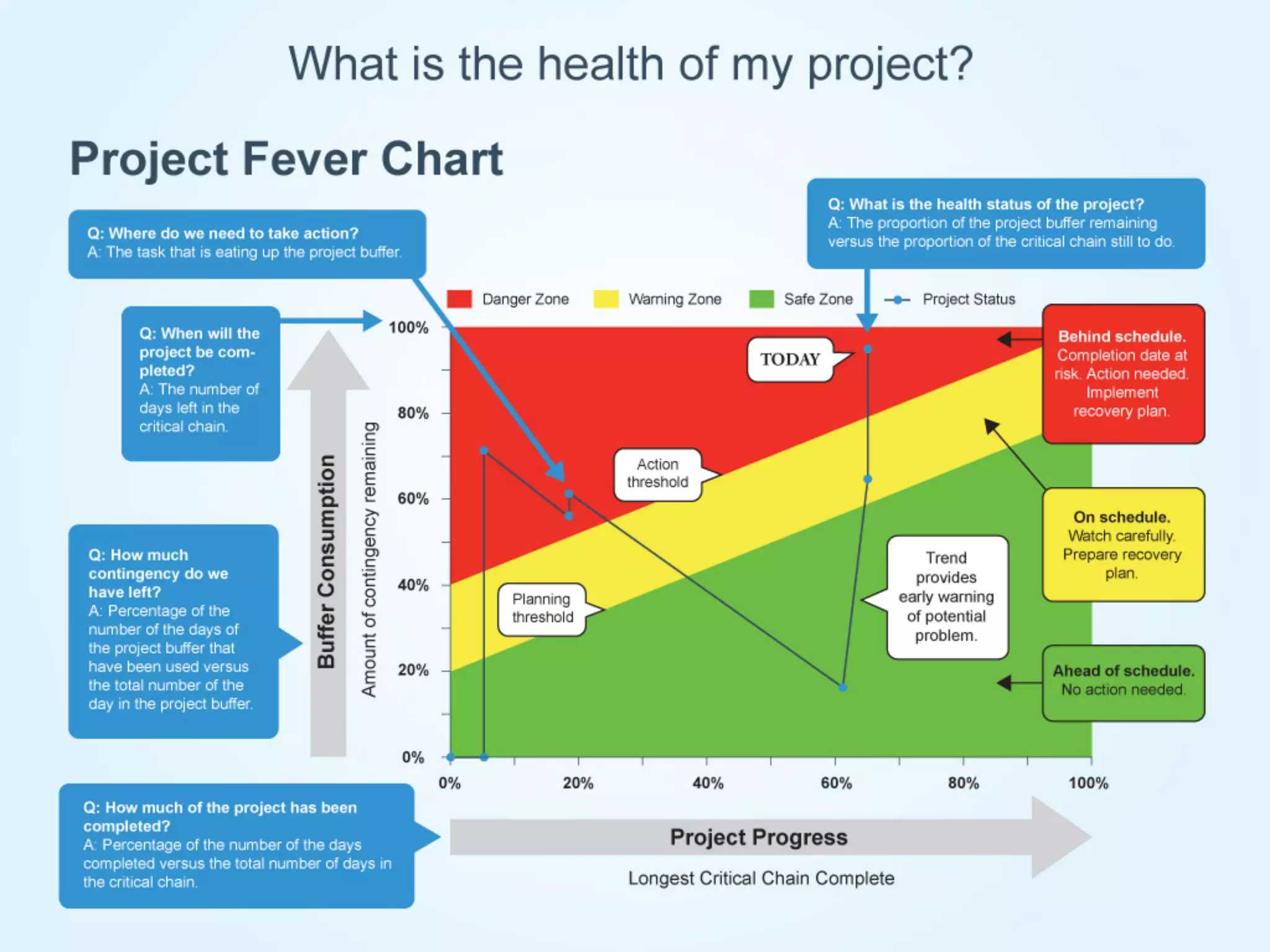 What is the health of my project?

Project Fever Chart

Q: Where do we need to take action?
A: The task that is eating up the project buffer.

Q: What is the health status of the project?
A: The proportion of the project buffer remaining versus the proportion of the critical chain still to do.

Danger Zone
Warning Zone
Safe Zone
Project Status

Q: When will the project be completed?
A: The number of days left in the critical chain.

Q: How much contingency do we have left?
A: Percentage of the number of the days of the project buffer that have been used versus the total number of the day in the project buffer.

Buffer Consumption

Amount of contingency remaining

100%
80%
60%
40%
20%
0%

TODAY

Action threshold

Planning threshold

Trend provides early warning of potential problem.

Behind schedule.
Completion date at risk. Action needed. Implement recovery plan.

On schedule.
Watch carefully. Prepare recovery plan.

Ahead of schedule.
No action needed.

0%
20%
40%
60%
80%
100%

Q: How much of the project has been completed?
A: Percentage of the number of the days completed versus the total number of days in the critical chain.

Project Progress

Longest Critical Chain Complete